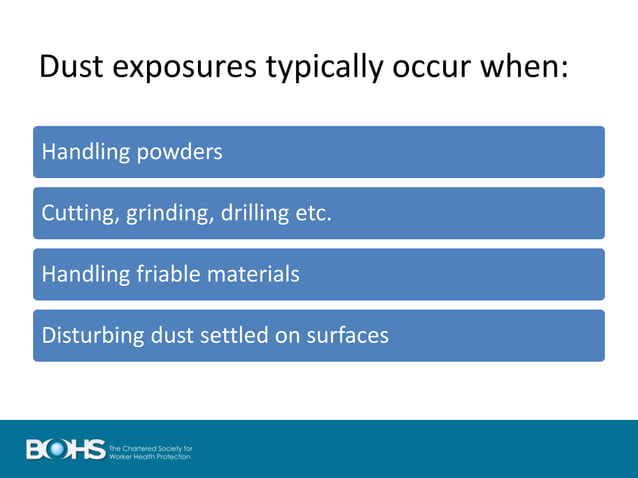 Dust exposures typically occur when:

Handling powders

Cutting, grinding, drilling etc.

Handling friable materials

Disturbing dust settled on surfaces

BOHS The Chartered Society for Worker Health Protection